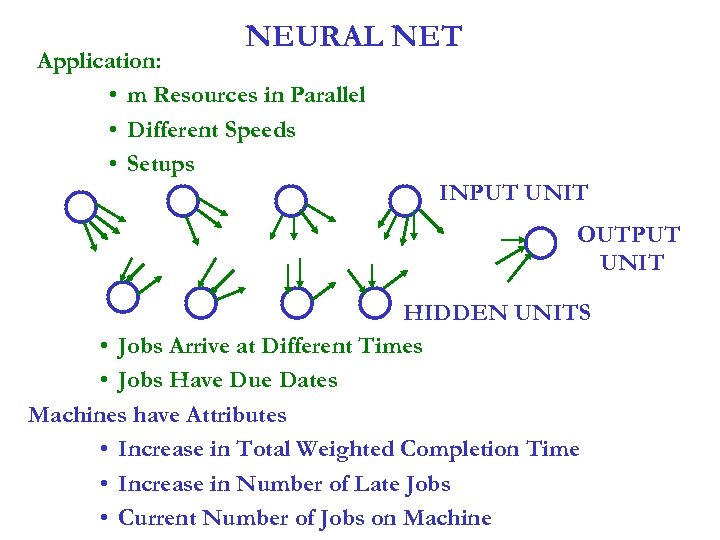 NEURAL NET

Application:

• m Resources in Parallel
• Different Speeds
• Setups

INPUT UNIT

OUTPUT UNIT

HIDDEN UNITS

• Jobs Arrive at Different Times
• Jobs Have Due Dates

Machines have Attributes

• Increase in Total Weighted Completion Time
• Increase in Number of Late Jobs
• Current Number of Jobs on Machine